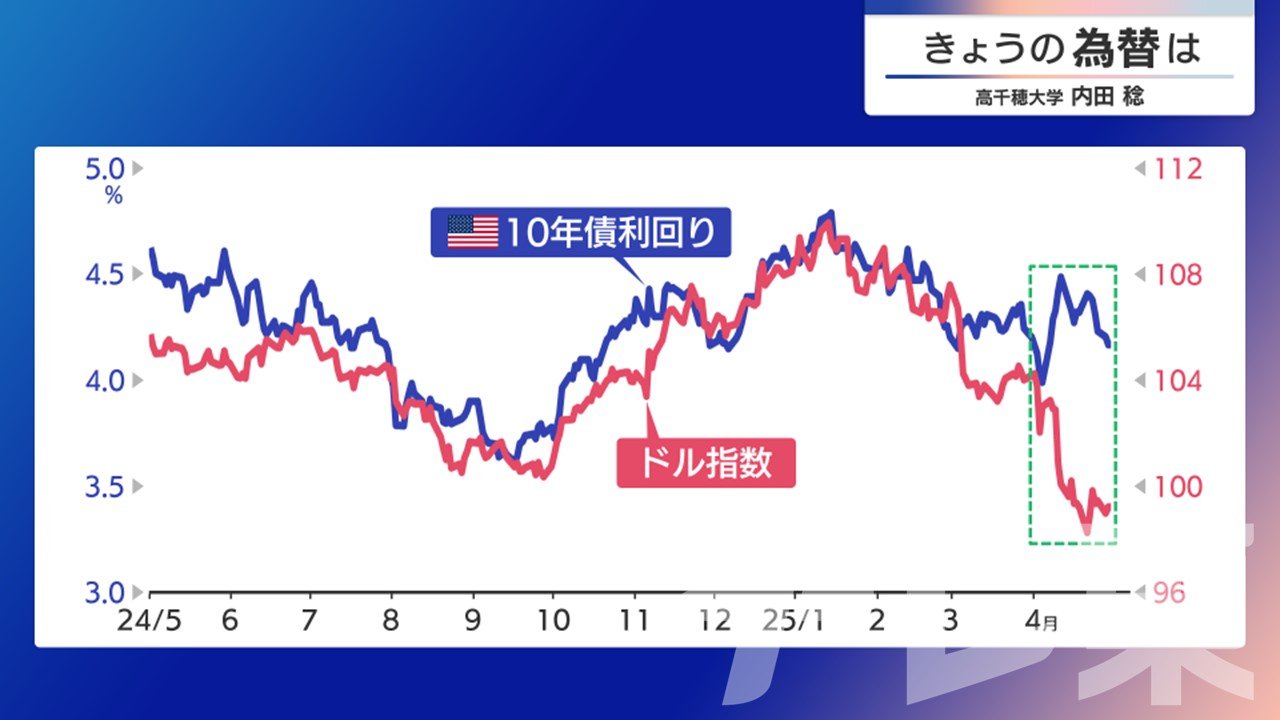 きょうの為替は
高千穂大学 内田 稔

5.0
%
4.5
4.0
3.5
3.0

112
108
104
100
96

10年債利回り
ドル指数

24/5 6 7 8 9 10 11 12 25/1 2 3 4月